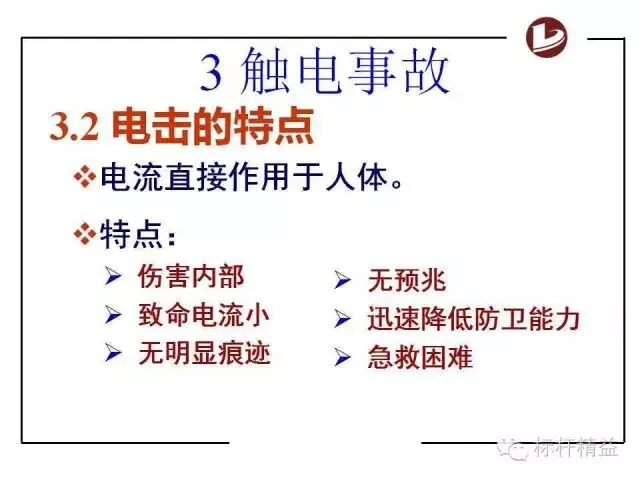 3 触电事故

3.2 电击的特点

❖电流直接作用于人体。

❖特点：

➢ 伤害内部

➢ 致命电流小

➢ 无明显痕迹

➢ 无预兆

➢ 迅速降低防卫能力

➢ 急救困难

标杆精益